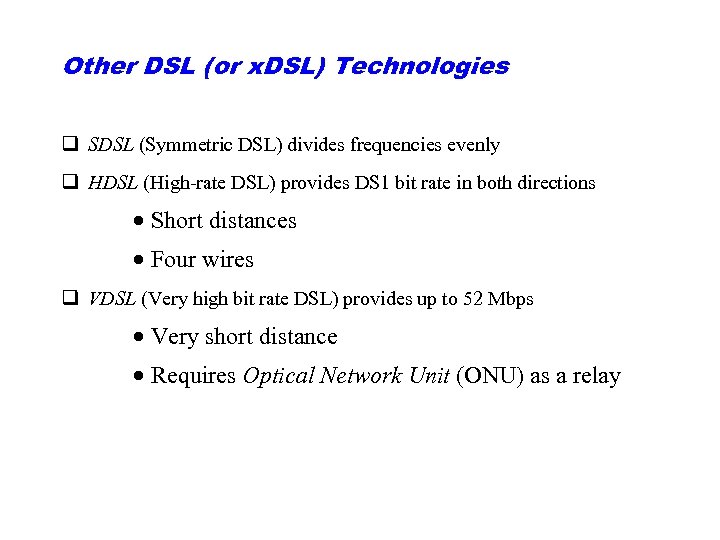 Other DSL (or xDSL) Technologies

❑ SDSL (Symmetric DSL) divides frequencies evenly

❑ HDSL (High-rate DSL) provides DS1 bit rate in both directions

• Short distances

• Four wires

❑ VDSL (Very high bit rate DSL) provides up to 52 Mbps

• Very short distance

• Requires Optical Network Unit (ONU) as a relay